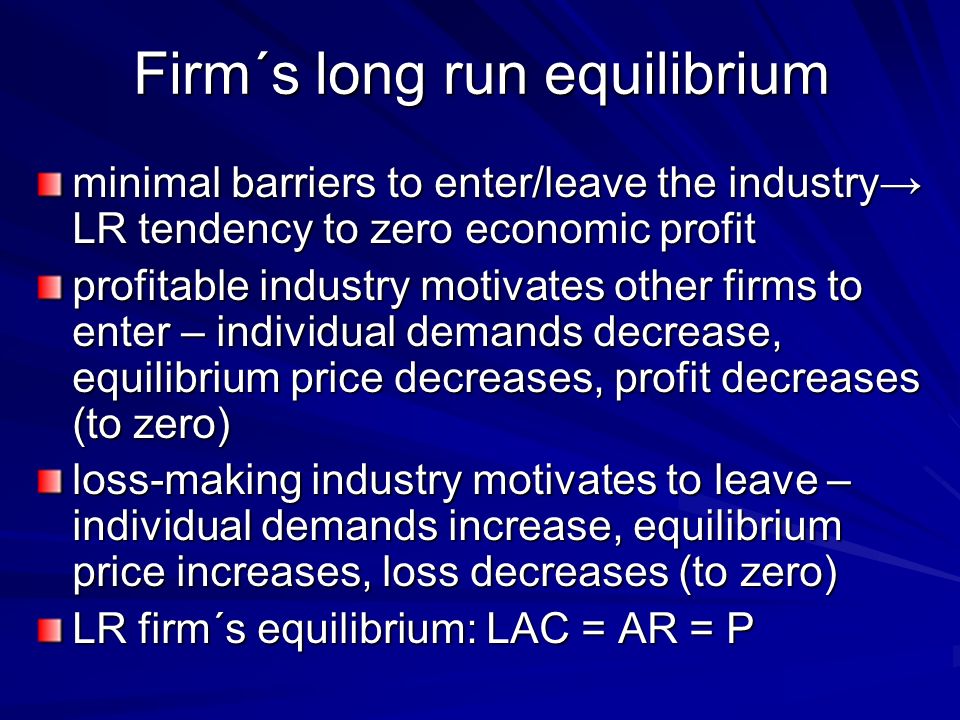 Firm´s long run equilibrium

minimal barriers to enter/leave the industry→ LR tendency to zero economic profit

profitable industry motivates other firms to enter – individual demands decrease, equilibrium price decreases, profit decreases (to zero)

loss-making industry motivates to leave – individual demands increase, equilibrium price increases, loss decreases (to zero)

LR firm´s equilibrium: LAC = AR = P